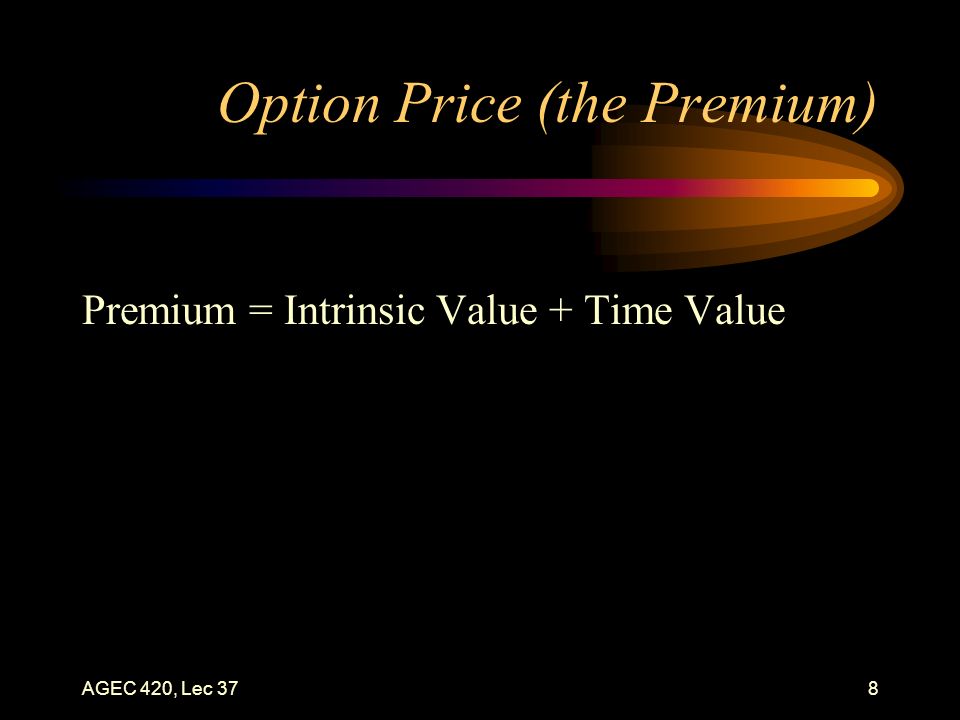 Option Price (the Premium)

Premium = Intrinsic Value + Time Value

AGEC 420, Lec 37

8